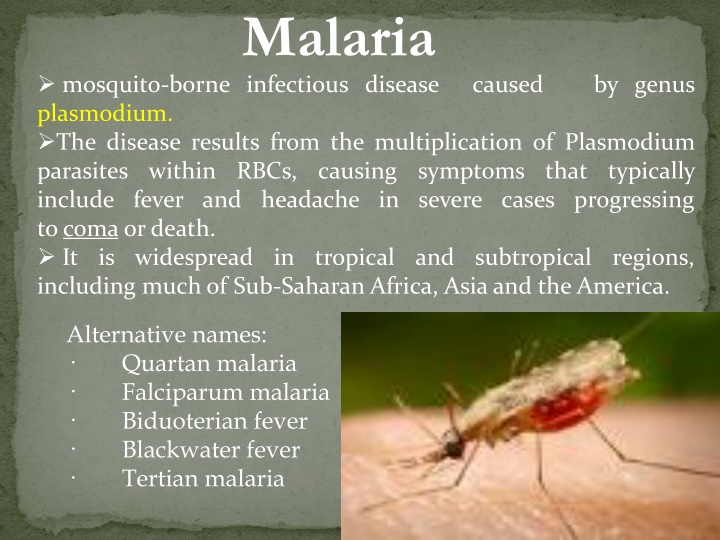 Malaria

➢ mosquito-borne infectious disease caused by genus plasmodium.

➢The disease results from the multiplication of Plasmodium parasites within RBCs, causing symptoms that typically include fever and headache in severe cases progressing to coma or death.

➢ It is widespread in tropical and subtropical regions, including much of Sub-Saharan Africa, Asia and the America.

Alternative names:
· Quartan malaria
· Falciparum malaria
· Biduoterian fever
· Blackwater fever
· Tertian malaria